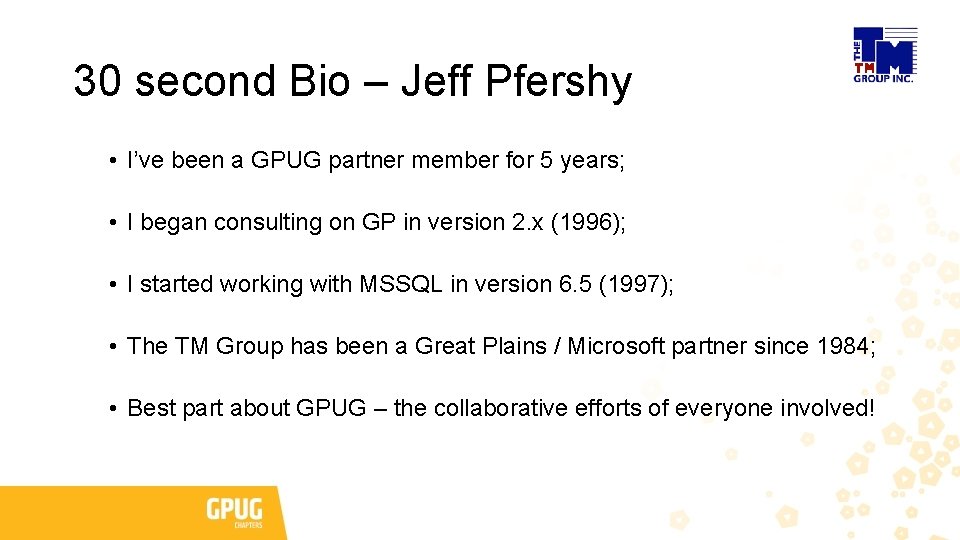 30 second Bio – Jeff Pfershy

THE TM GROUP INC.

• I've been a GPUG partner member for 5 years;

• I began consulting on GP in version 2.x (1996);

• I started working with MSSQL in version 6.5 (1997);

• The TM Group has been a Great Plains / Microsoft partner since 1984;

• Best part about GPUG – the collaborative efforts of everyone involved!

GPUG
CHAPTERS